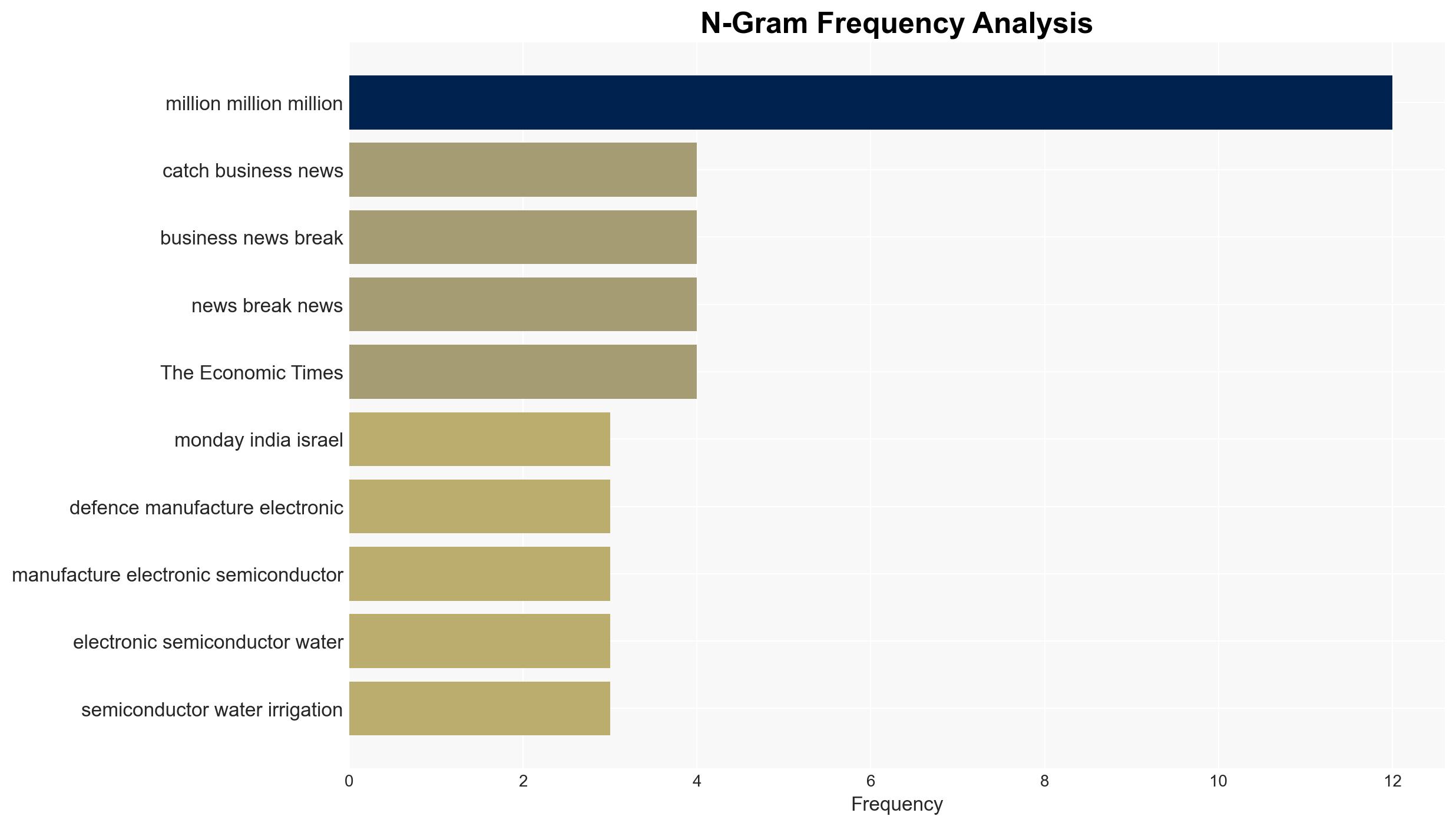 N-Gram Frequency Analysis

million million million
catch business news
business news break
news break news
The Economic Times
monday india israel
defence manufacture electronic
manufacture electronic semiconductor
electronic semiconductor water
semiconductor water irrigation

0
2
4
6
8
10
12
Frequency